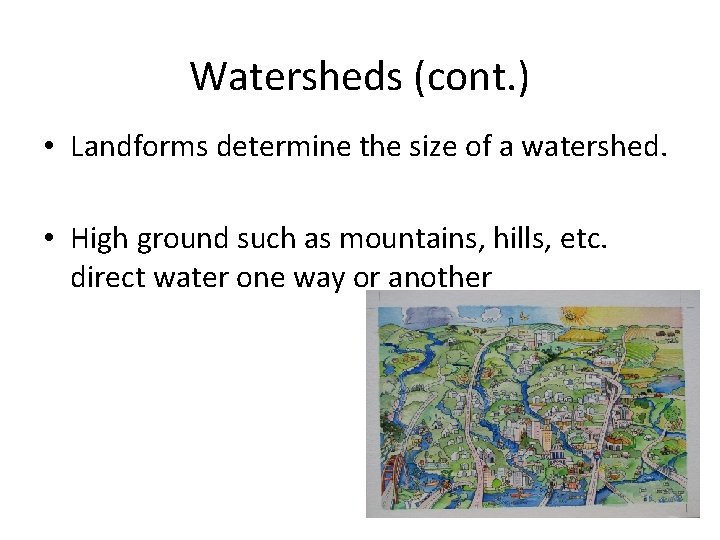 Watersheds (cont.)

• Landforms determine the size of a watershed.

• High ground such as mountains, hills, etc. direct water one way or another